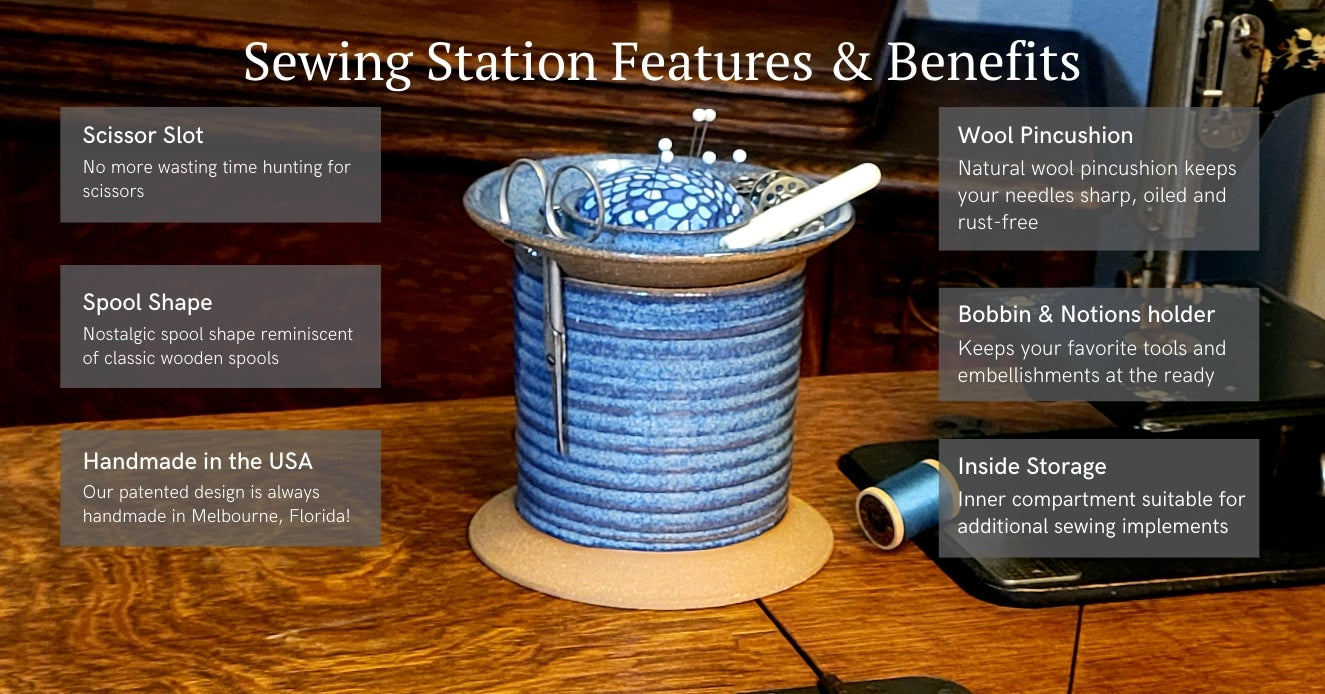 Sewing Station Features & Benefits

Scissor Slot
No more wasting time hunting for scissors

Spool Shape
Nostalgic spool shape reminiscent of classic wooden spools

Handmade in the USA
Our patented design is always handmade in Melbourne, Florida!

Wool Pincushion
Natural wool pincushion keeps your needles sharp, oiled and rust-free

Bobbin & Notions holder
Keeps your favorite tools and embellishments at the ready

Inside Storage
Inner compartment suitable for additional sewing implements